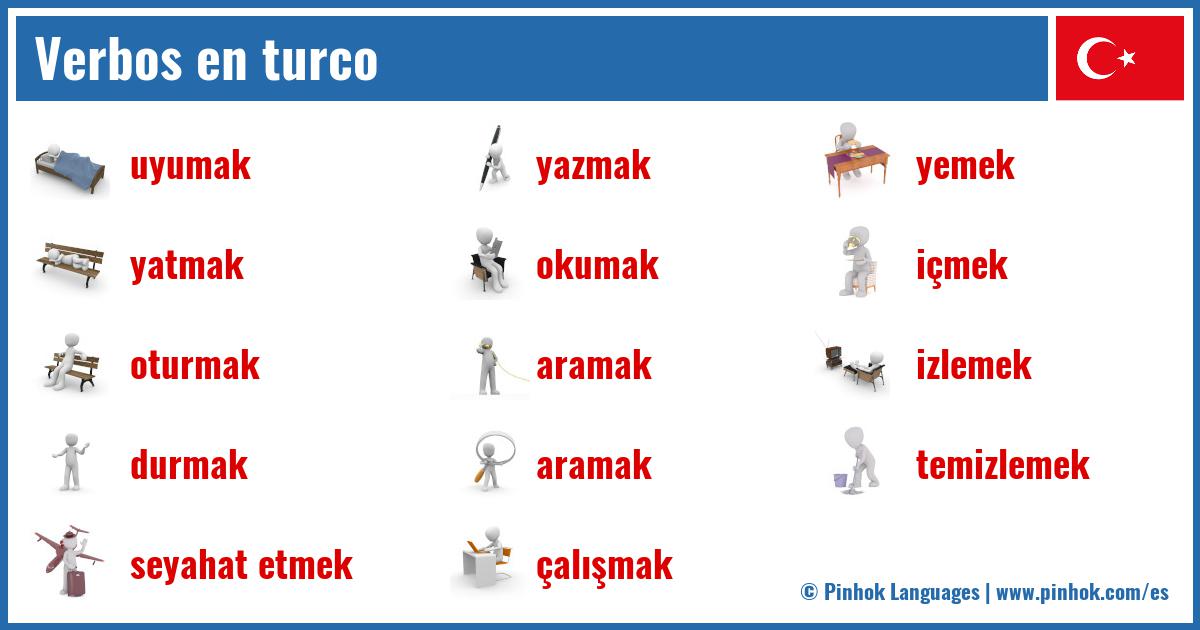 Verbos en turco

uyumak

yatmak

oturmak

durmak

seyahat etmek

yazmak

okumak

aramak

aramak

çalışmak

yemek

içmek

izlemek

temizlemek

© Pinhok Languages | www.pinhok.com/es